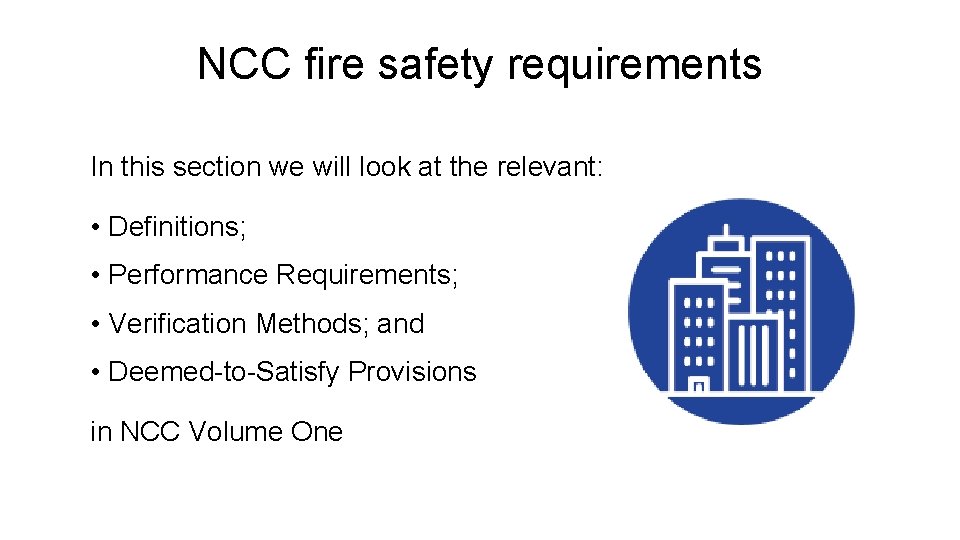 NCC fire safety requirements

In this section we will look at the relevant:

• Definitions;

• Performance Requirements;

• Verification Methods; and

• Deemed-to-Satisfy Provisions

in NCC Volume One